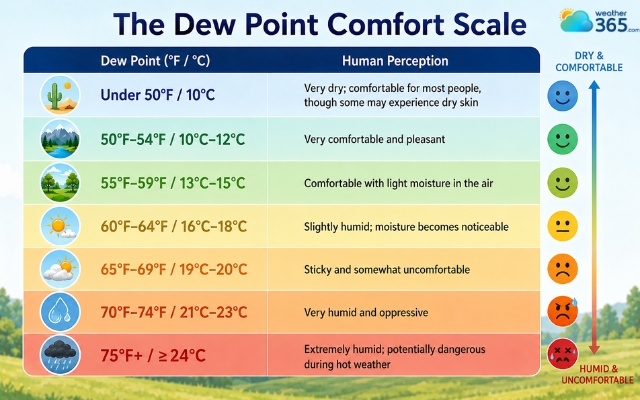 The Dew Point Comfort Scale

weather 365.com

| Dew Point (°F / °C) | Human Perception |
|---|---|
| Under 50°F / 10°C | Very dry; comfortable for most people, though some may experience dry skin |
| 50°F–54°F / 10°C–12°C | Very comfortable and pleasant |
| 55°F–59°F / 13°C–15°C | Comfortable with light moisture in the air |
| 60°F–64°F / 16°C–18°C | Slightly humid; moisture becomes noticeable |
| 65°F–69°F / 19°C–20°C | Sticky and somewhat uncomfortable |
| 70°F–74°F / 21°C–23°C | Very humid and oppressive |
| 75°F+ / ≥ 24°C | Extremely humid; potentially dangerous during hot weather |

DRY & COMFORTABLE

HUMID & UNCOMFORTABLE